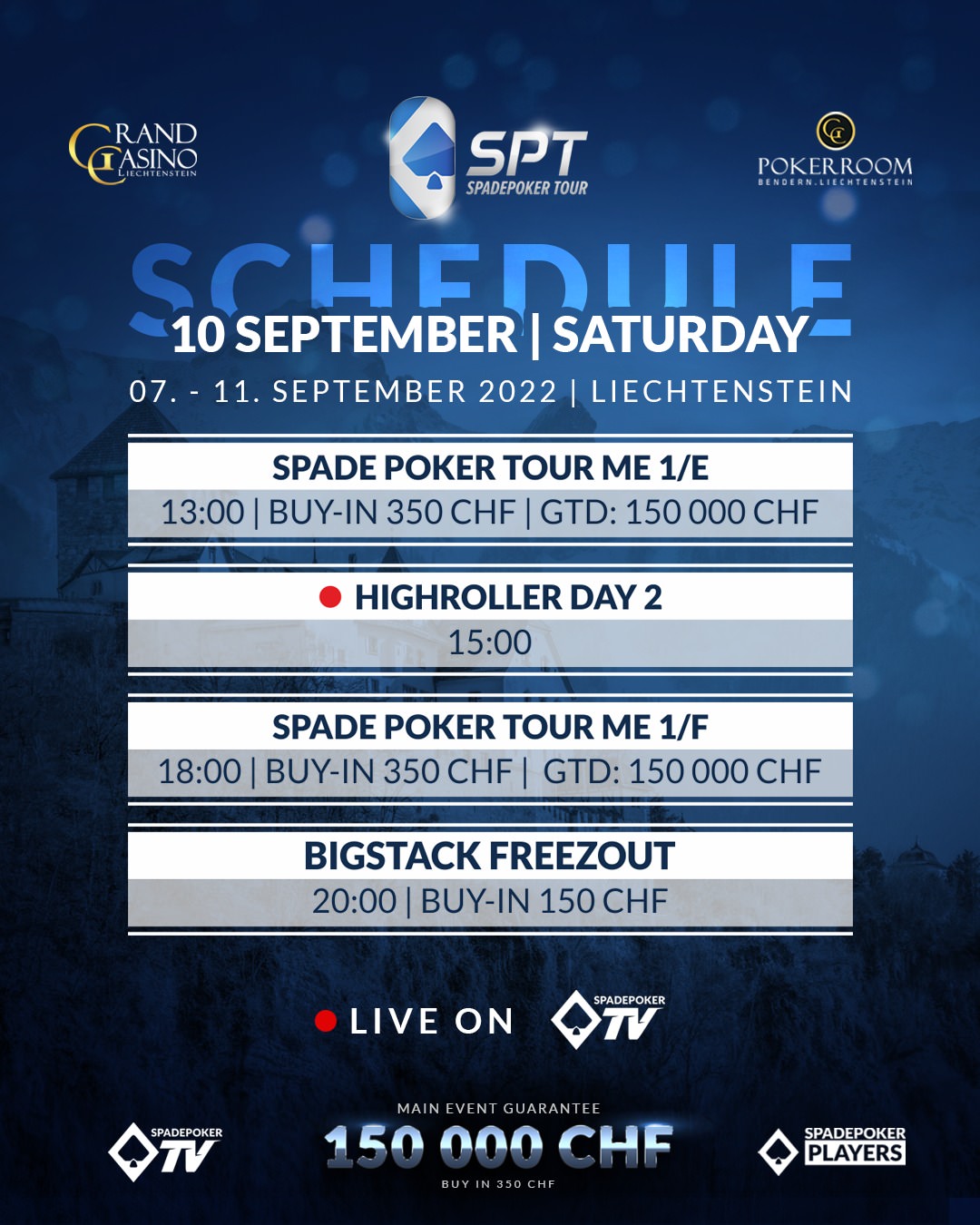 GRAND CASINO LIECHTENSTEIN

SPT SPADEPOKER TOUR

POKERROOM BENDERN.LIECHTENSTEIN

SCHEDULE

10 SEPTEMBER | SATURDAY

07. - 11. SEPTEMBER 2022 | LIECHTENSTEIN

SPADE POKER TOUR ME 1/E
13:00 | BUY-IN 350 CHF | GTD: 150 000 CHF

HIGHROLLER DAY 2
15:00

SPADE POKER TOUR ME 1/F
18:00 | BUY-IN 350 CHF | GTD: 150 000 CHF

BIGSTACK FREEZOUT
20:00 | BUY-IN 150 CHF

LIVE ON SPADEPOKER TV

SPADEPOKER TV

MAIN EVENT GUARANTEE
150 000 CHF
BUY IN 350 CHF

SPADEPOKER PLAYERS